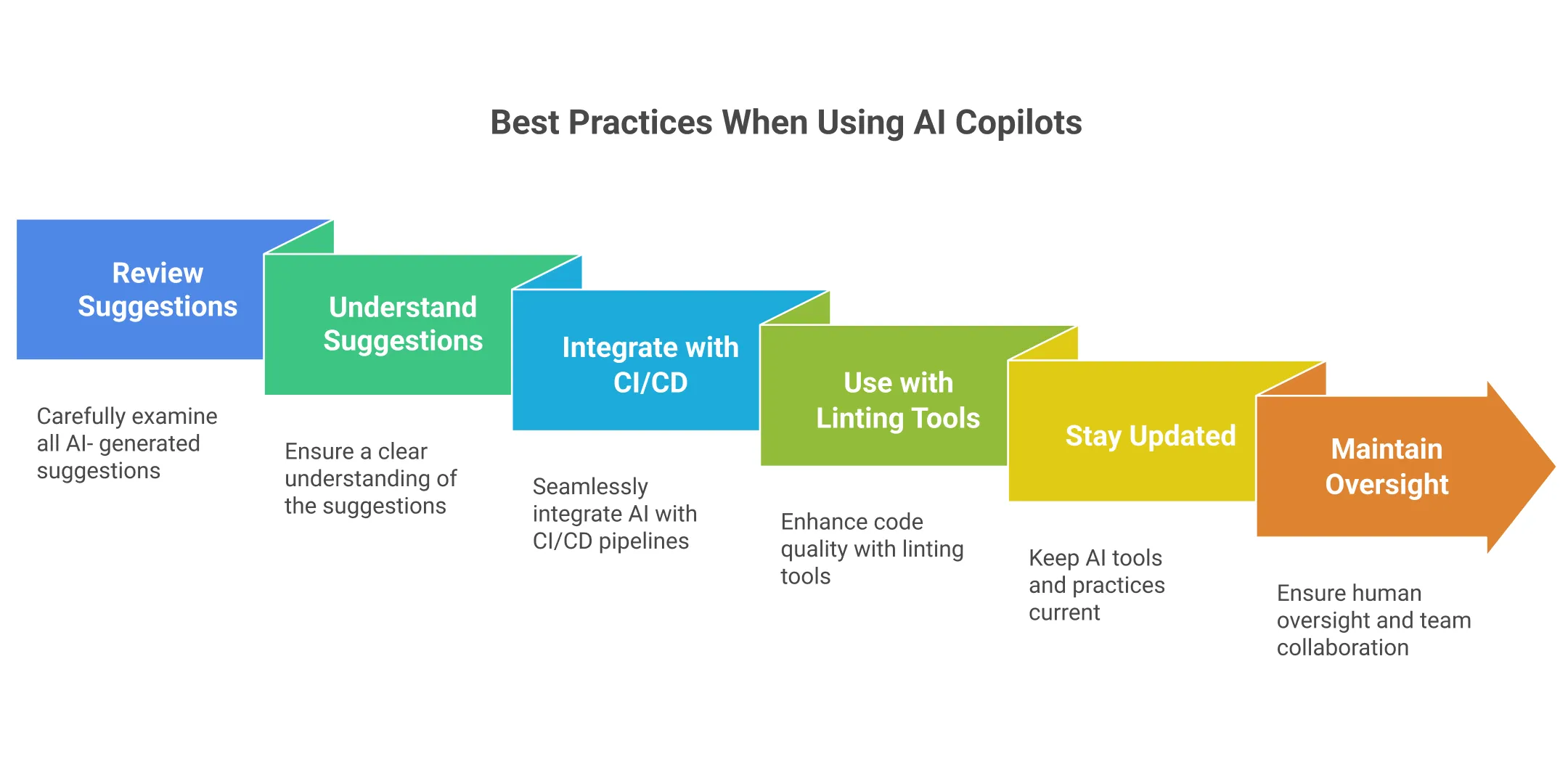 Best Practices When Using AI Copilots

Review Suggestions

Carefully examine all AI- generated suggestions

Understand Suggestions

Ensure a clear understanding of the suggestions

Integrate with CI/CD

Seamlessly integrate AI with CI/CD pipelines

Use with Linting Tools

Enhance code quality with linting tools

Stay Updated

Keep AI tools and practices current

Maintain Oversight

Ensure human oversight and team collaboration